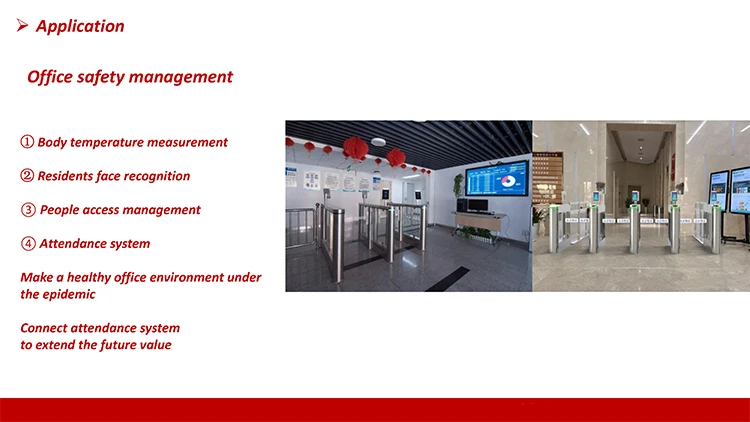 ➢ Application

Office safety management

① Body temperature measurement

② Residents face recognition

③ People access management

④ Attendance system

Make a healthy office environment under the epidemic

Connect attendance system
to extend the future value